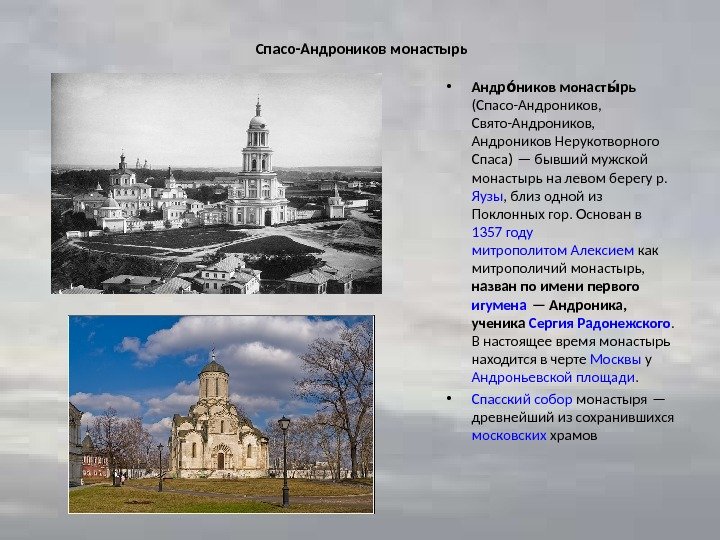 Спасо-Андроников монастырь

• Андро́ников монасты́рь (Спасо-Андроников, Свято-Андроников, Андроников Нерукотворного Спаса) — бывший мужской монастырь на левом берегу р. Яузы, близ одной из Поклонных гор. Основан в 1357 году митрополитом Алексием как митрополичий монастырь, назван по имени первого игумена — Андроника, ученика Сергия Радонежского. В настоящее время монастырь находится в черте Москвы у Андроньевской площади.

• Спасский собор монастыря — древнейший из сохранившихся московских храмов